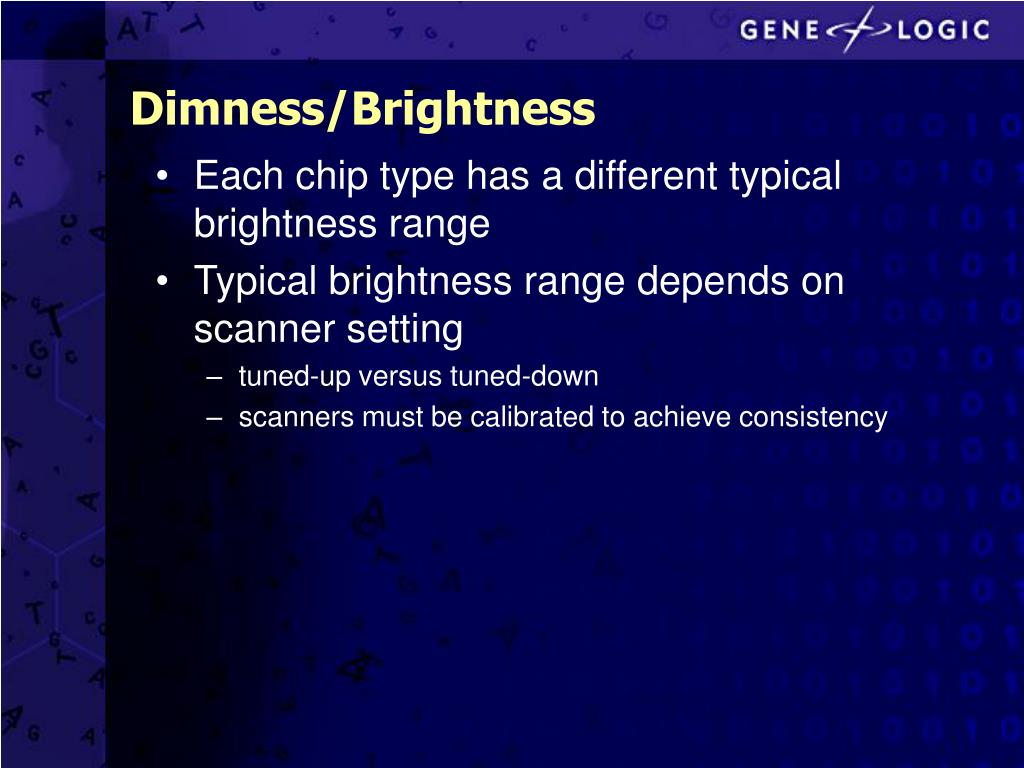 GENE LOGIC

Dimness/Brightness

• Each chip type has a different typical brightness range

• Typical brightness range depends on scanner setting

– tuned-up versus tuned-down

– scanners must be calibrated to achieve consistency